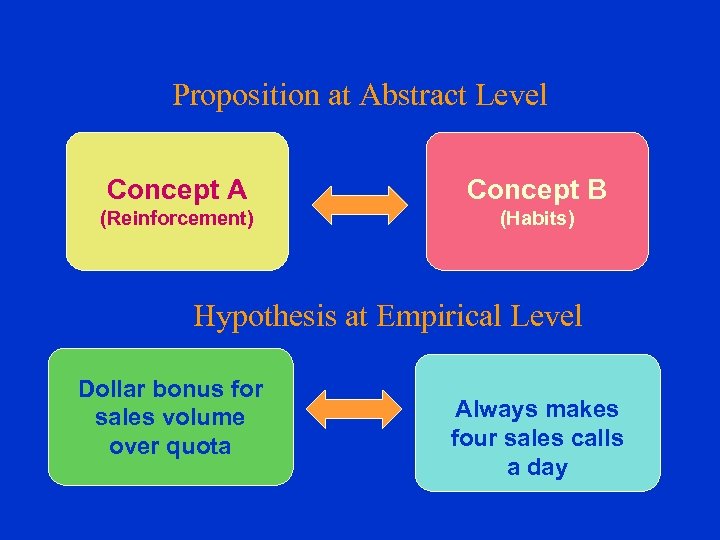 Proposition at Abstract Level

Concept A
(Reinforcement)

Concept B
(Habits)

Hypothesis at Empirical Level

Dollar bonus for sales volume over quota

Always makes four sales calls a day